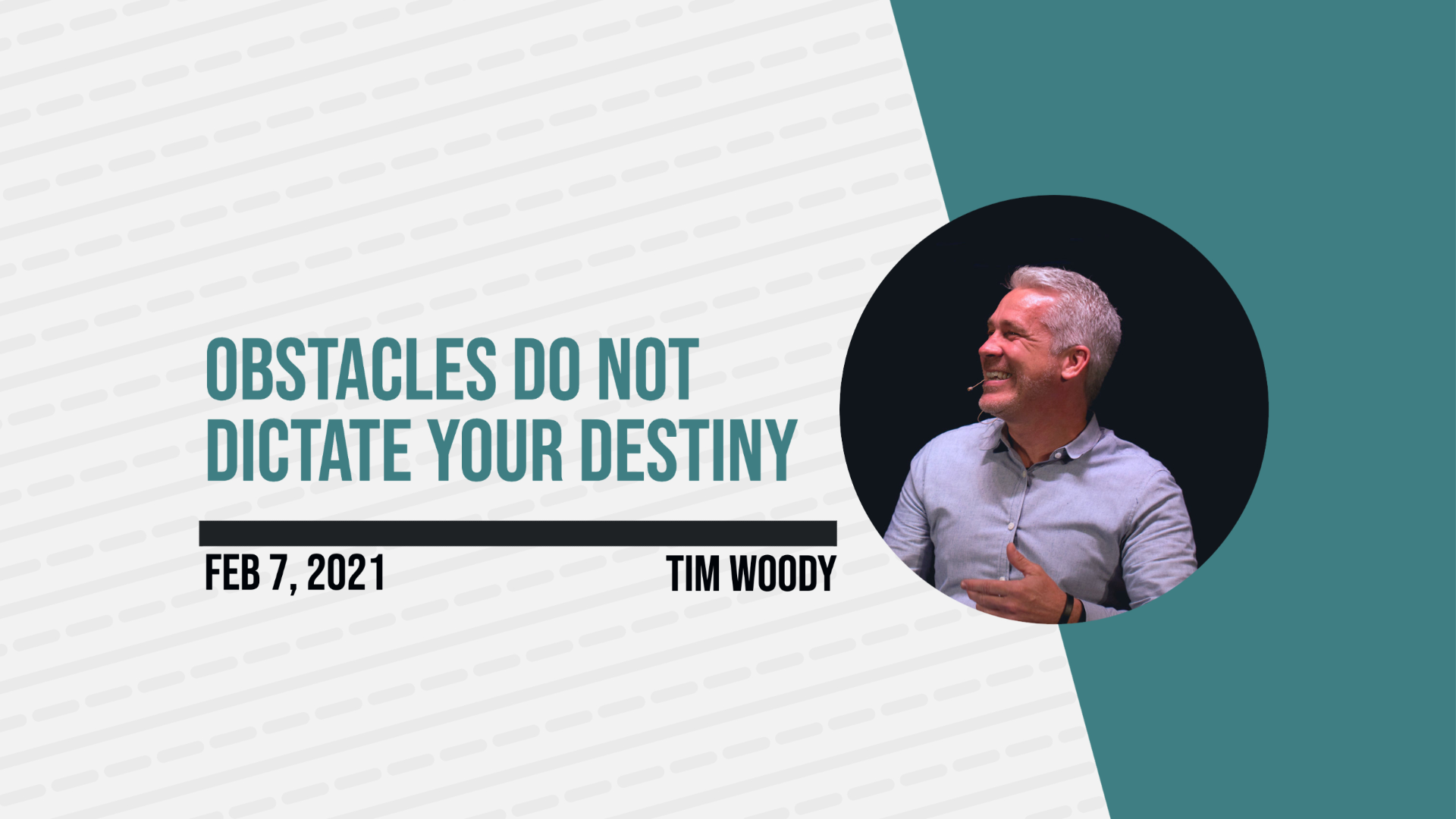 OBSTACLES DO NOT DICTATE YOUR DESTINY

FEB 7, 2021

TIM WOODY